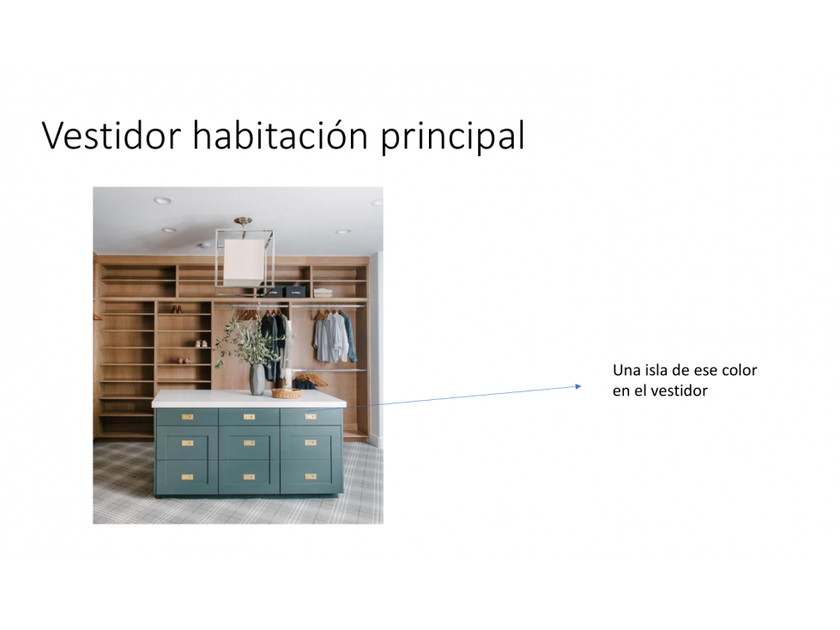 Vestidor habitación principal

Una isla de ese color en el vestidor